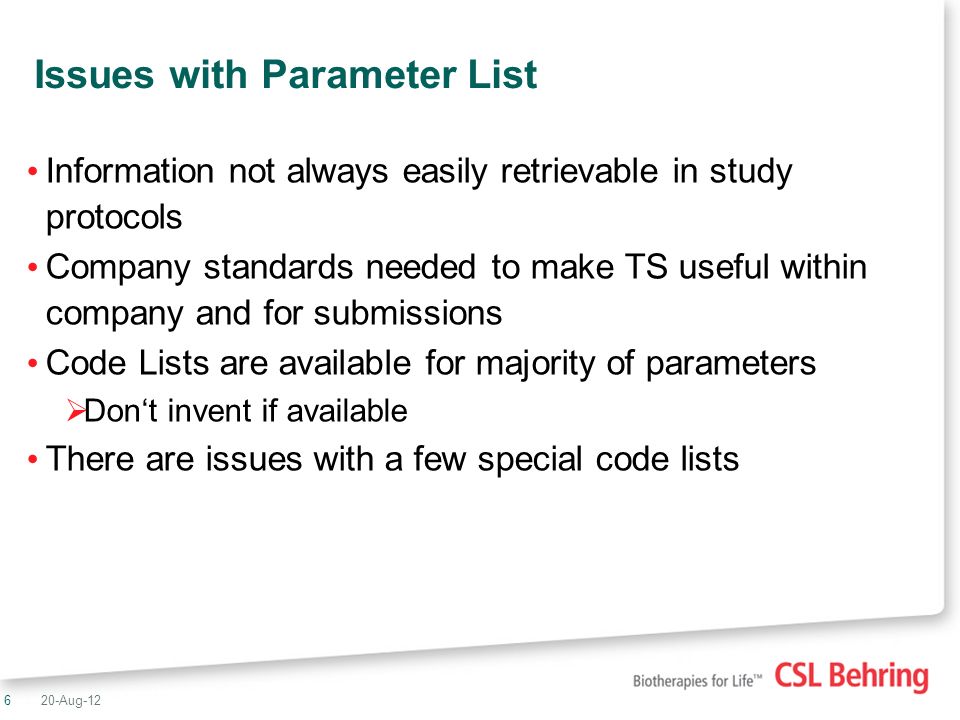 Issues with Parameter List

• Information not always easily retrievable in study protocols

• Company standards needed to make TS useful within company and for submissions

• Code Lists are available for majority of parameters

➢Don‘t invent if available

• There are issues with a few special code lists

Biotherapies for Life™ CSL Behring

6 20-Aug-12